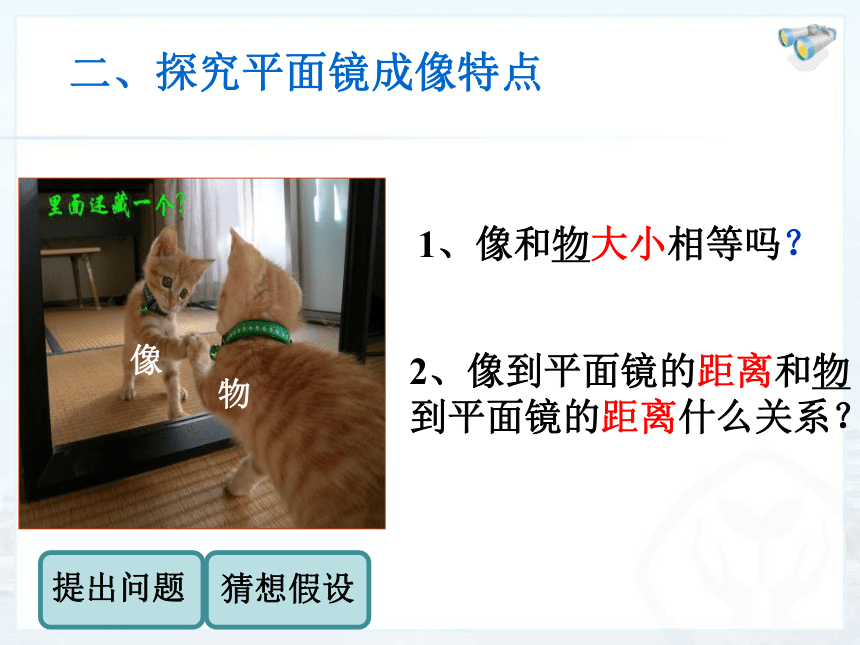 二、探究平面镜成像特点

里面还藏一个?

像

物

1、像和物大小相等吗?

2、像到平面镜的距离和物到平面镜的距离什么关系?

提出问题

猜想假设